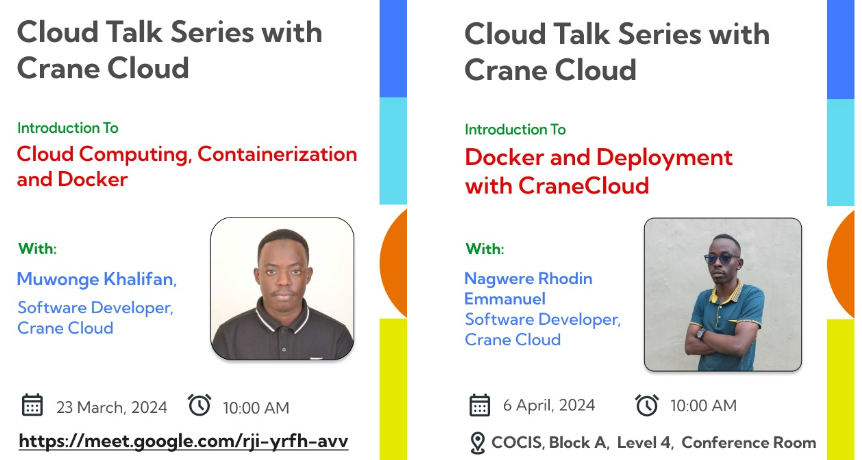 Cloud Talk Series with Crane Cloud

Introduction To

Cloud Computing, Containerization and Docker

With:

Muwonge Khalifan,

Software Developer, Crane Cloud

23 March, 2024

10:00 AM

https://meet.google.com/rji-yrfh-avv

Cloud Talk Series with Crane Cloud

Introduction To

Docker and Deployment with CraneCloud

With:

Nagwere Rhodin Emmanuel

Software Developer, Crane Cloud

6 April, 2024

10:00 AM

COCIS, Block A, Level 4, Conference Room